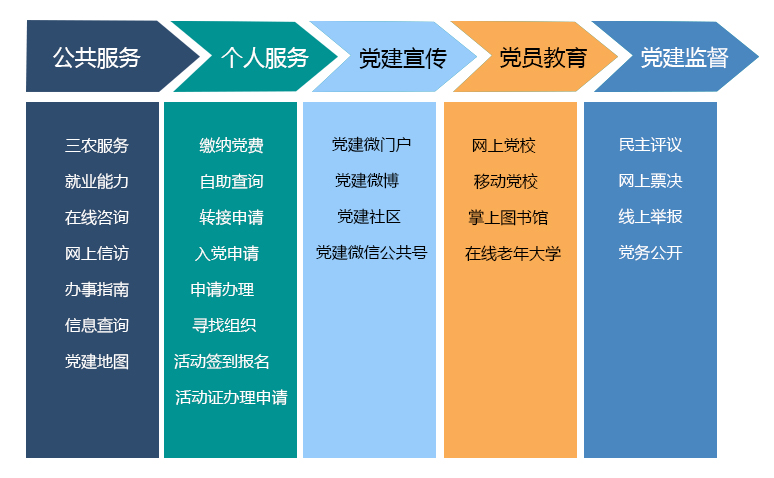 公共服务

三农服务
就业能力
在线咨询
网上信访
办事指南
信息查询
党建地图

个人服务

缴纳党费
自助查询
转接申请
入党申请
申请办理
寻找组织
活动签到报名
活动证办理申请

党建宣传

党建微门户
党建微博
党建社区
党建微信公共号

党员教育

网上党校
移动党校
掌上图书馆
在线老年大学

党建监督

民主评议
网上票决
线上举报
党务公开